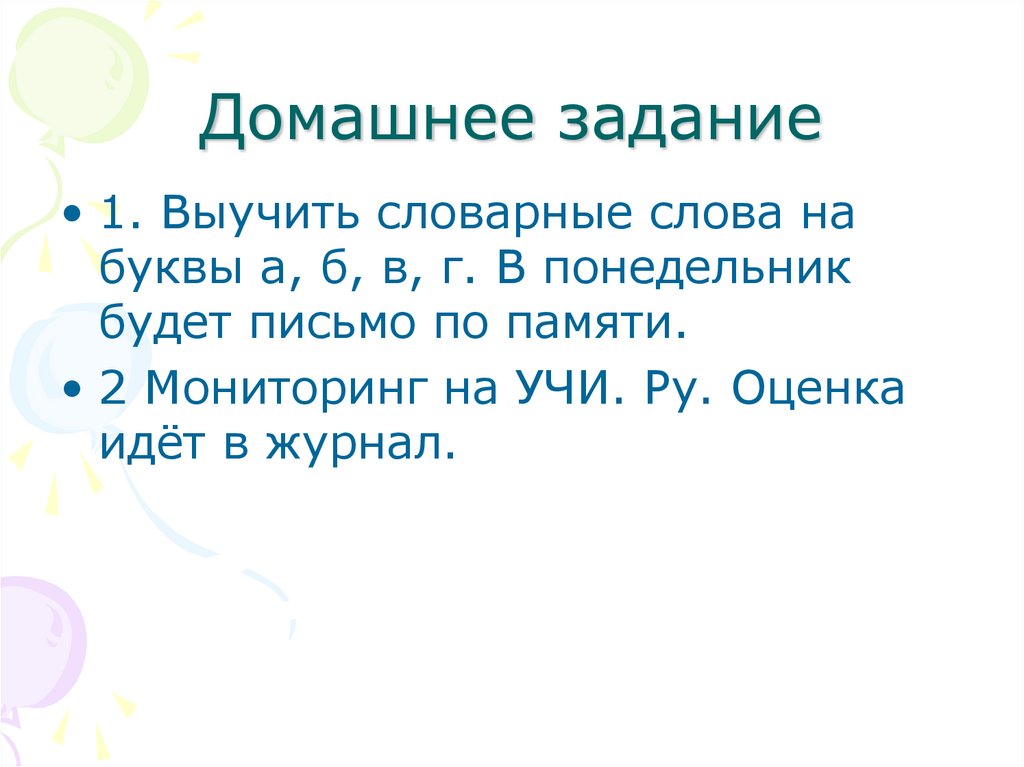 Домашнее задание

• 1. Выучить словарные слова на буквы а, б, в, г. В понедельник будет письмо по памяти.
• 2 Мониторинг на УЧИ. Ру. Оценка идёт в журнал.